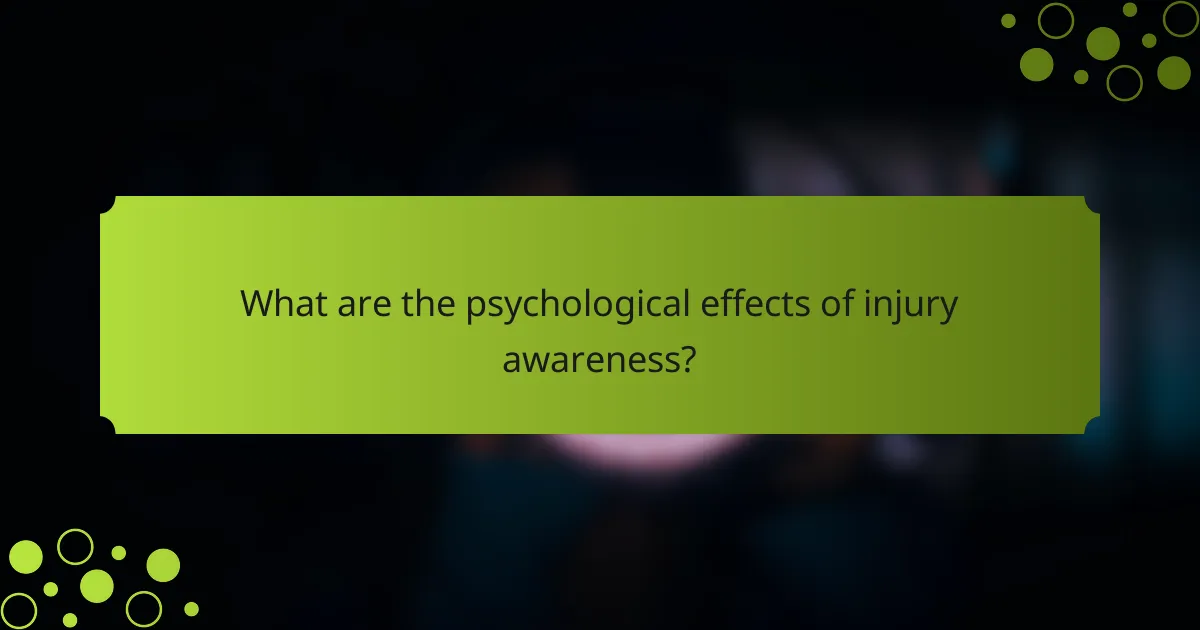 What are the psychological effects of injury awareness?